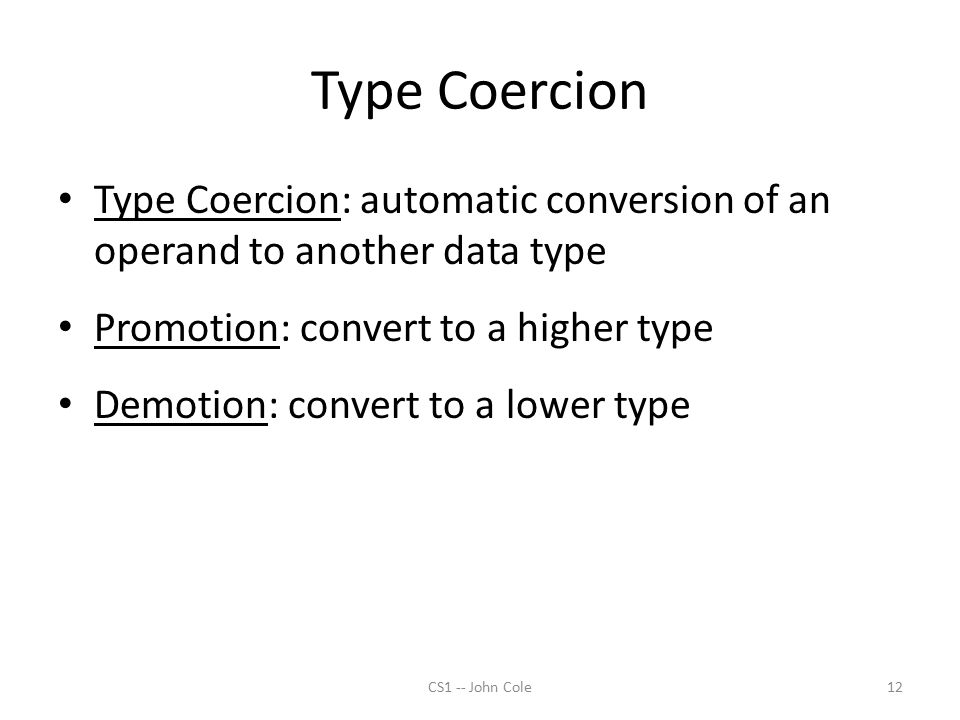 Type Coercion

• Type Coercion: automatic conversion of an operand to another data type

• Promotion: convert to a higher type

• Demotion: convert to a lower type

CS1 -- John Cole

12